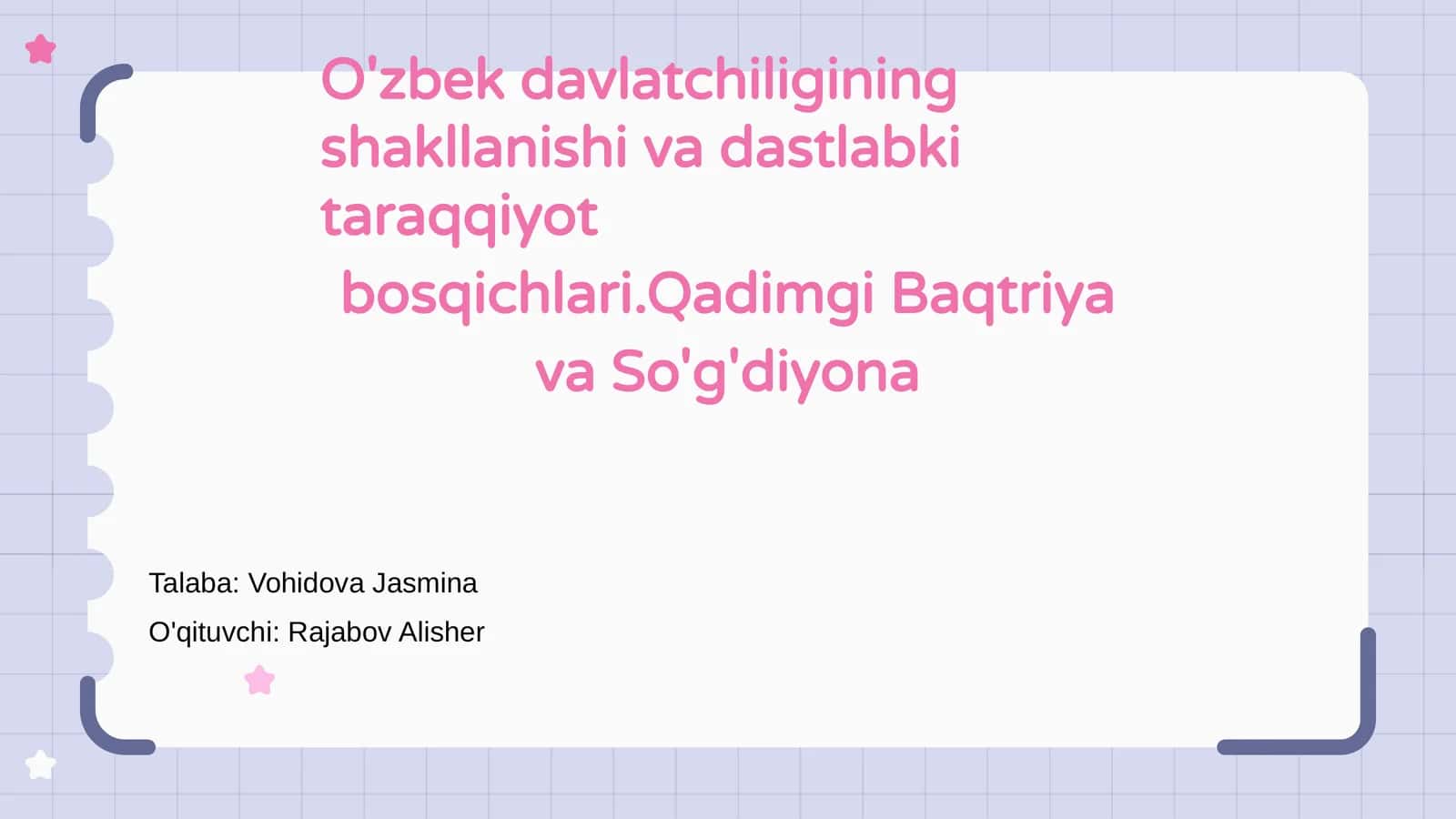 O'zbek davlatchiligining shakllanishi va dastlabki taraqqiyot bosqichlari.Qadimgi Baqtriya va So'g'diyona

Talaba: Vohidova Jasmina

O'qituvchi: Rajabov Alisher